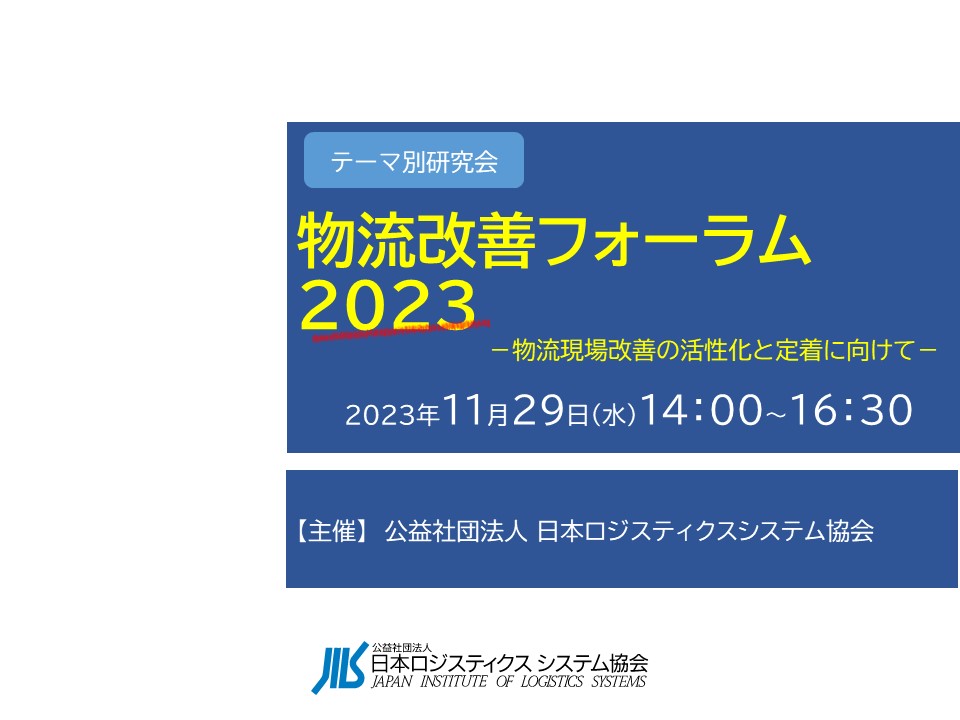 テーマ別研究会

物流改善フォーラム 2023

－物流現場改善の活性化と定着に向けて－

2023年11月29日(水)14:00~16:30

【主催】 公益社団法人 日本ロジスティクスシステム協会

JILS

公益社団法人
日本ロジスティクス システム協会
JAPAN INSTITUTE OF LOGISTICS SYSTEMS